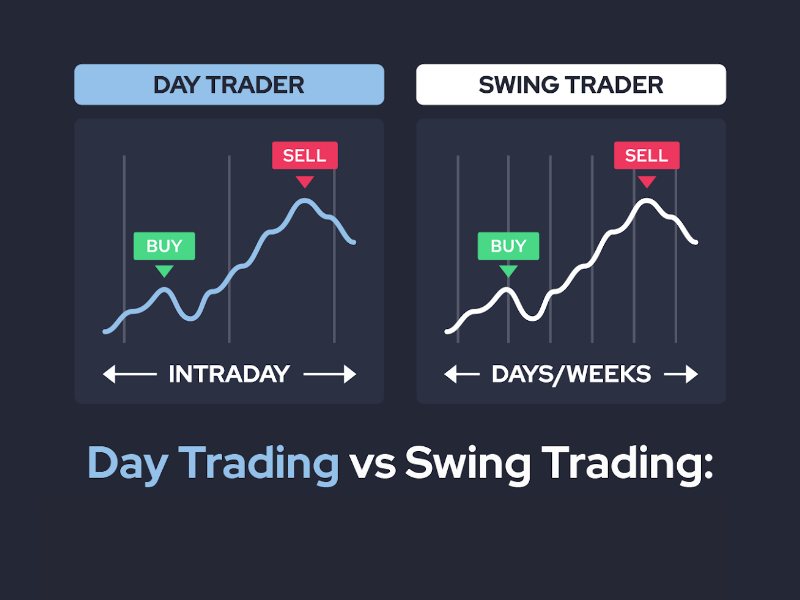 DAY TRADER

SELL

BUY

INTRADAY

SWING TRADER

SELL

BUY

DAYS/WEEKS

Day Trading vs Swing Trading: